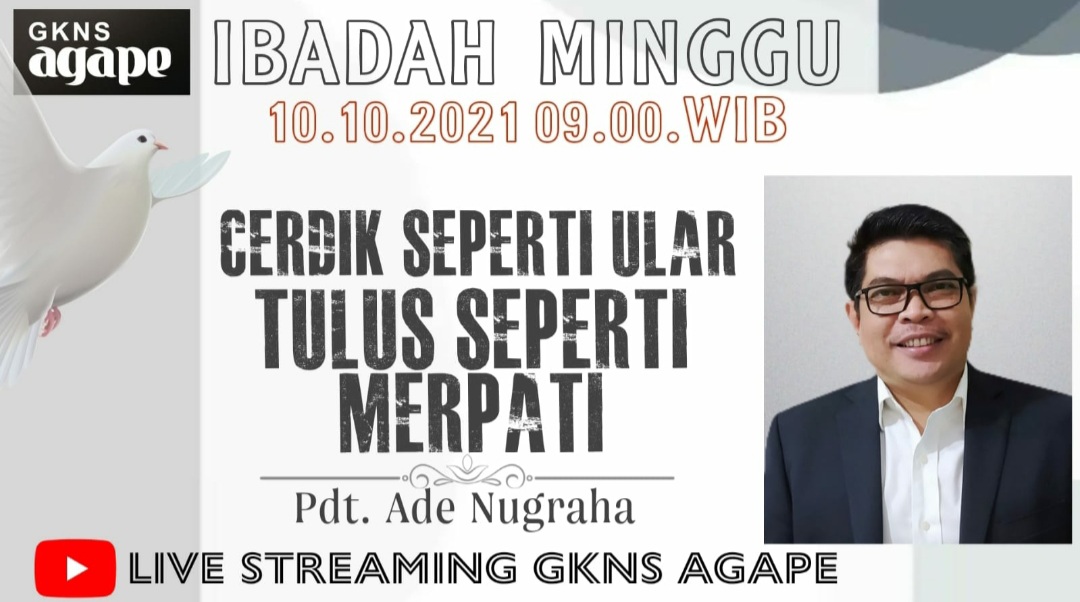 GKNS agape

IBADAH MINGGU

10.10.2021 09.00.WIB

CERDIK SEPERTI ULAR
TULUS SEPERTI MERPATI

Pdt. Ade Nugraha

LIVE STREAMING GKNS AGAPE